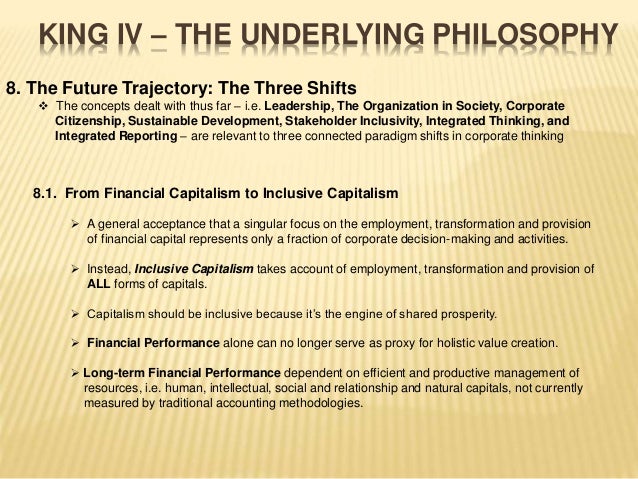 KING IV – THE UNDERLYING PHILOSOPHY

8. The Future Trajectory: The Three Shifts

❖ The concepts dealt with thus far – i.e. Leadership, The Organization in Society, Corporate Citizenship, Sustainable Development, Stakeholder Inclusivity, Integrated Thinking, and Integrated Reporting – are relevant to three connected paradigm shifts in corporate thinking

8.1. From Financial Capitalism to Inclusive Capitalism

➢ A general acceptance that a singular focus on the employment, transformation and provision of financial capital represents only a fraction of corporate decision-making and activities.

➢ Instead, Inclusive Capitalism takes account of employment, transformation and provision of ALL forms of capitals.

➢ Capitalism should be inclusive because it's the engine of shared prosperity.

➢ Financial Performance alone can no longer serve as proxy for holistic value creation.

➢ Long-term Financial Performance dependent on efficient and productive management of resources, i.e. human, intellectual, social and relationship and natural capitals, not currently measured by traditional accounting methodologies.